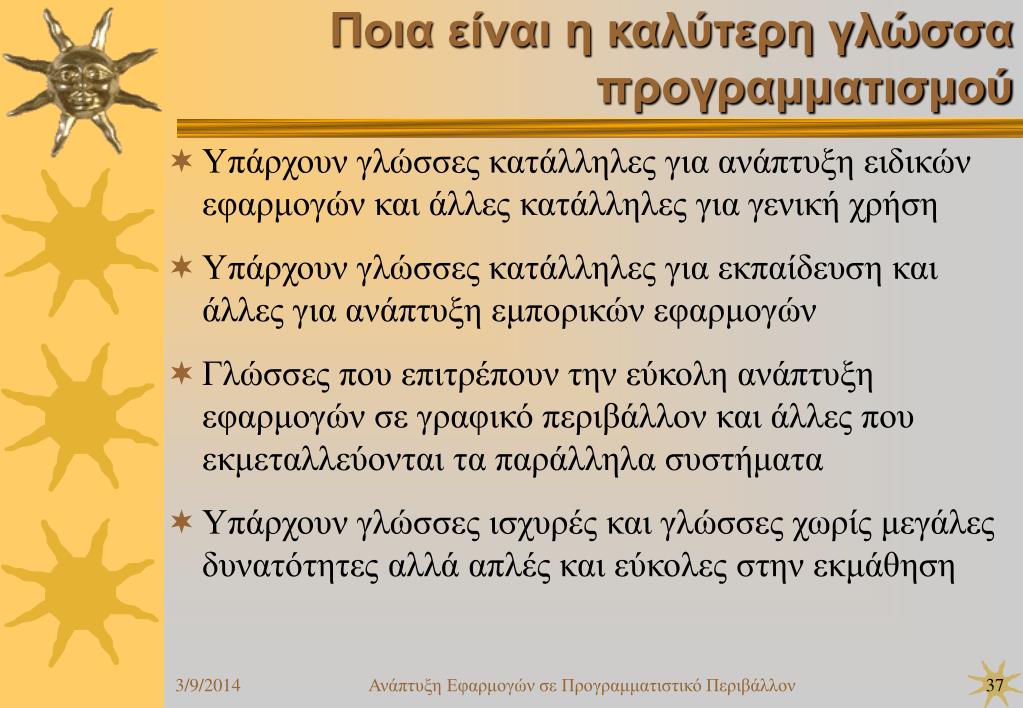 Ποια είναι η καλύτερη γλώσσα προγραμματισμού

Υπάρχουν γλώσσες κατάλληλες για ανάπτυξη ειδικών εφαρμογών και άλλες κατάλληλες για γενική χρήση

Υπάρχουν γλώσσες κατάλληλες για εκπαίδευση και άλλες για ανάπτυξη εμπορικών εφαρμογών

Γλώσσες που επιτρέπουν την εύκολη ανάπτυξη εφαρμογών σε γραφικό περιβάλλον και άλλες που εκμεταλλεύονται τα παράλληλα συστήματα

Υπάρχουν γλώσσες ισχυρές και γλώσσες χωρίς μεγάλες δυνατότητες αλλά απλές και εύκολες στην εκμάθηση

3/9/2014 Ανάπτυξη Εφαρμογών σε Προγραμματιστικό Περιβάλλον 37